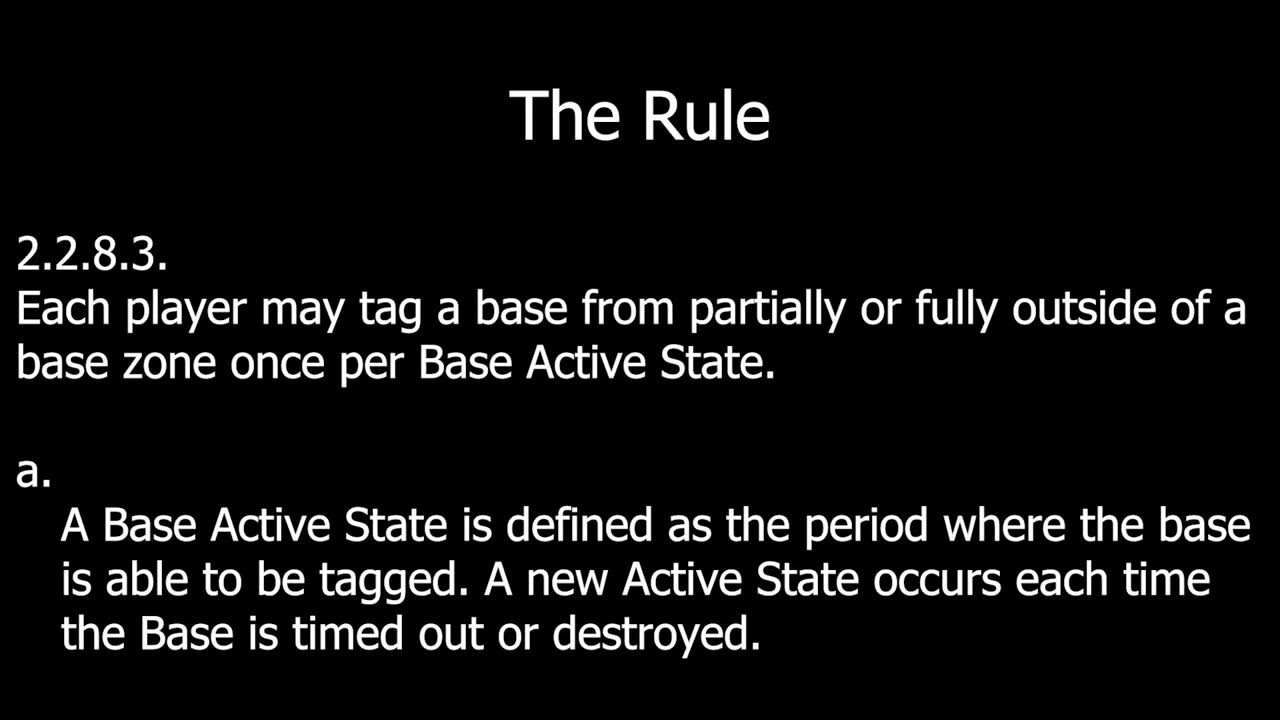 The Rule

2.2.8.3.
Each player may tag a base from partially or fully outside of a base zone once per Base Active State.

a.
A Base Active State is defined as the period where the base is able to be tagged. A new Active State occurs each time the Base is timed out or destroyed.